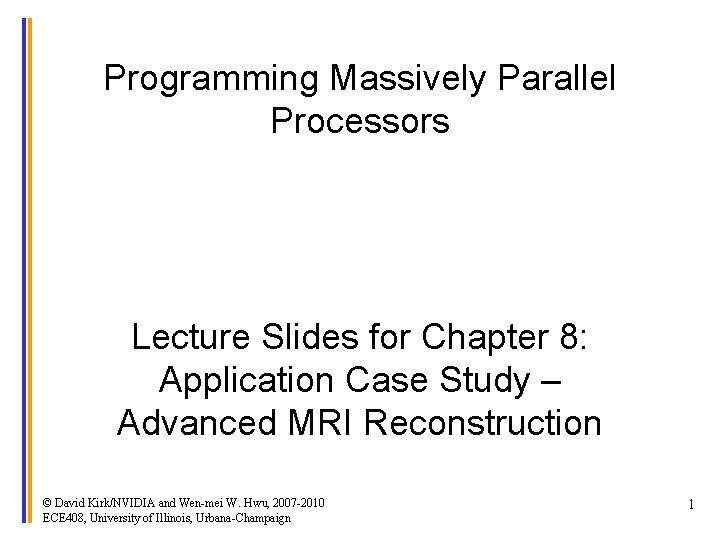 Programming Massively Parallel Processors

Lecture Slides for Chapter 8: Application Case Study – Advanced MRI Reconstruction

© David Kirk/NVIDIA and Wen-mei W. Hwu, 2007-2010
ECE408, University of Illinois, Urbana-Champaign

1